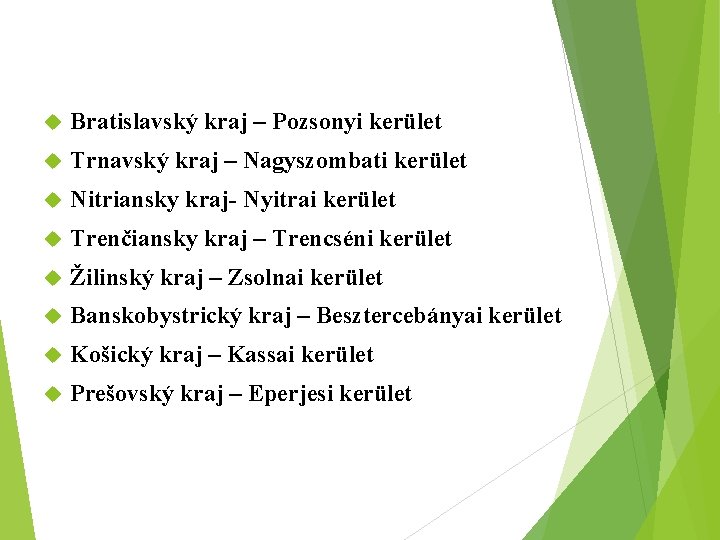 Bratislavský kraj – Pozsonyi kerület

Trnavský kraj – Nagyszombati kerület

Nitriansky kraj- Nyitrai kerület

Trenčiansky kraj – Trencséni kerület

Žilinský kraj – Zsolnai kerület

Banskobystrický kraj – Besztercebányai kerület

Košický kraj – Kassai kerület

Prešovský kraj – Eperjesi kerület